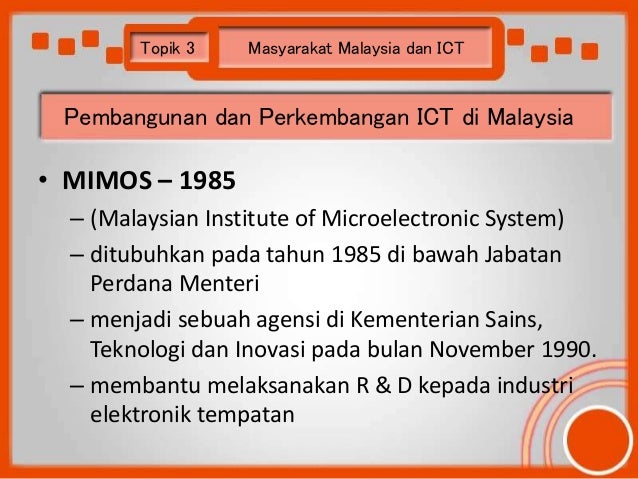 Topik 3

Masyarakat Malaysia dan ICT

Pembangunan dan Perkembangan ICT di Malaysia

• MIMOS – 1985
– (Malaysian Institute of Microelectronic System)
– ditubuhkan pada tahun 1985 di bawah Jabatan Perdana Menteri
– menjadi sebuah agensi di Kementerian Sains, Teknologi dan Inovasi pada bulan November 1990.
– membantu melaksanakan R & D kepada industri elektronik tempatan